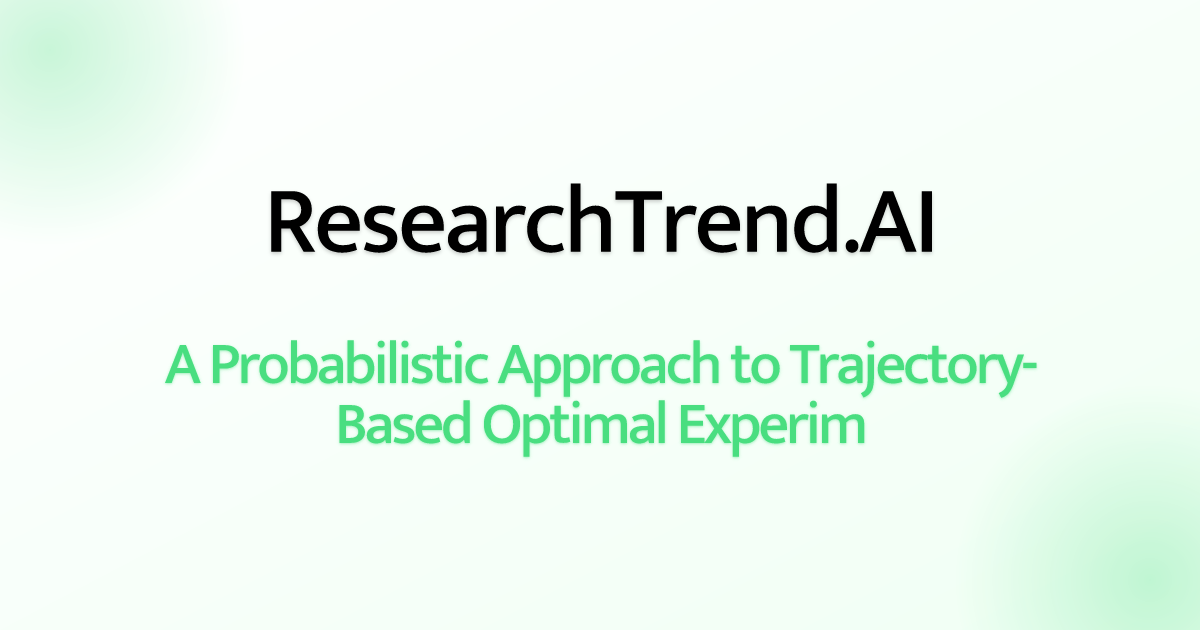 ResearchTrend.AI

A Probabilistic Approach to Trajectory-Based Optimal Experim